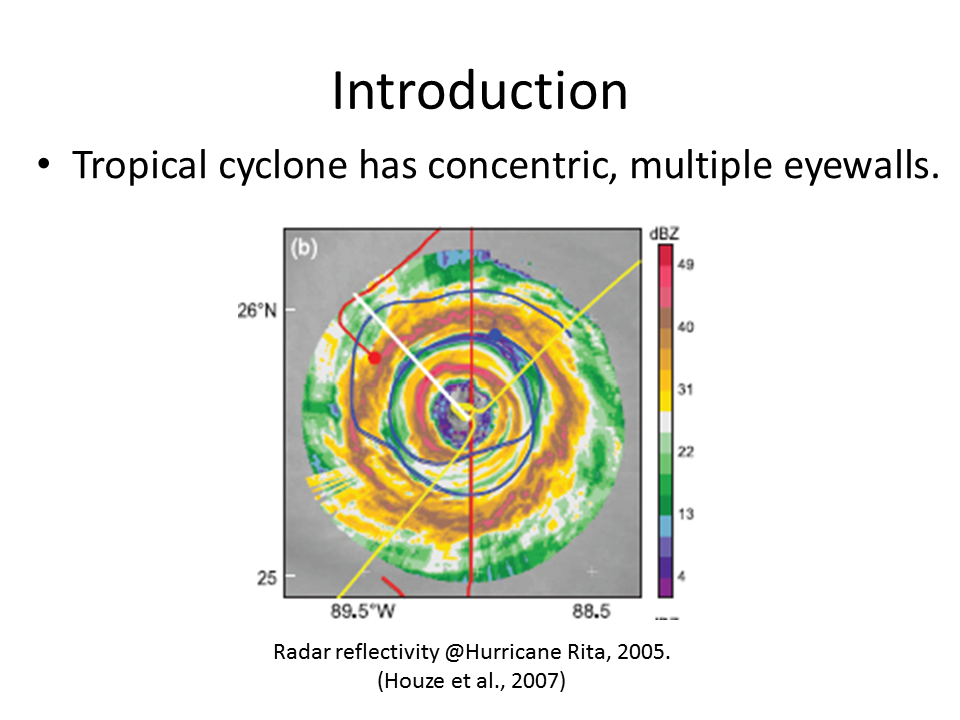 Introduction

• Tropical cyclone has concentric, multiple eyewalls.

(b)

26°N

25

89.5°W

88.5

dBZ

49

40

31

22

13

4

Radar reflectivity @Hurricane Rita, 2005.
(Houze et al., 2007)